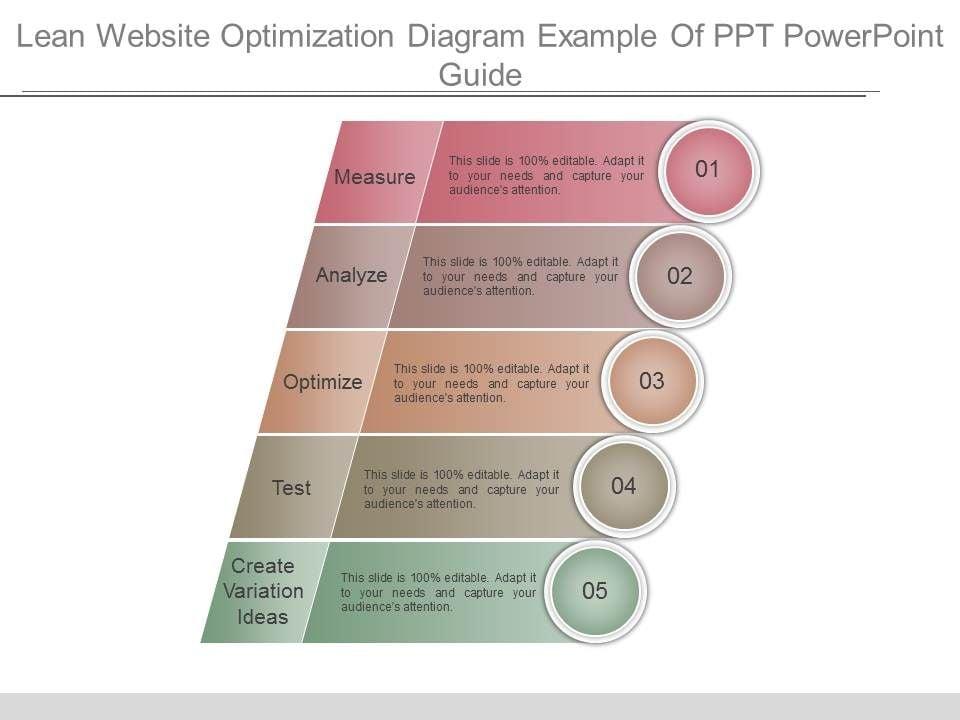 Lean Website Optimization Diagram Example Of PPT PowerPoint Guide

Measure
This slide is 100% editable. Adapt it to your needs and capture your audience's attention.
01

Analyze
This slide is 100% editable. Adapt it to your needs and capture your audience's attention.
02

Optimize
This slide is 100% editable. Adapt it to your needs and capture your audience's attention.
03

Test
This slide is 100% editable. Adapt it to your needs and capture your audience's attention.
04

Create Variation Ideas
This slide is 100% editable. Adapt it to your needs and capture your audience's attention.
05